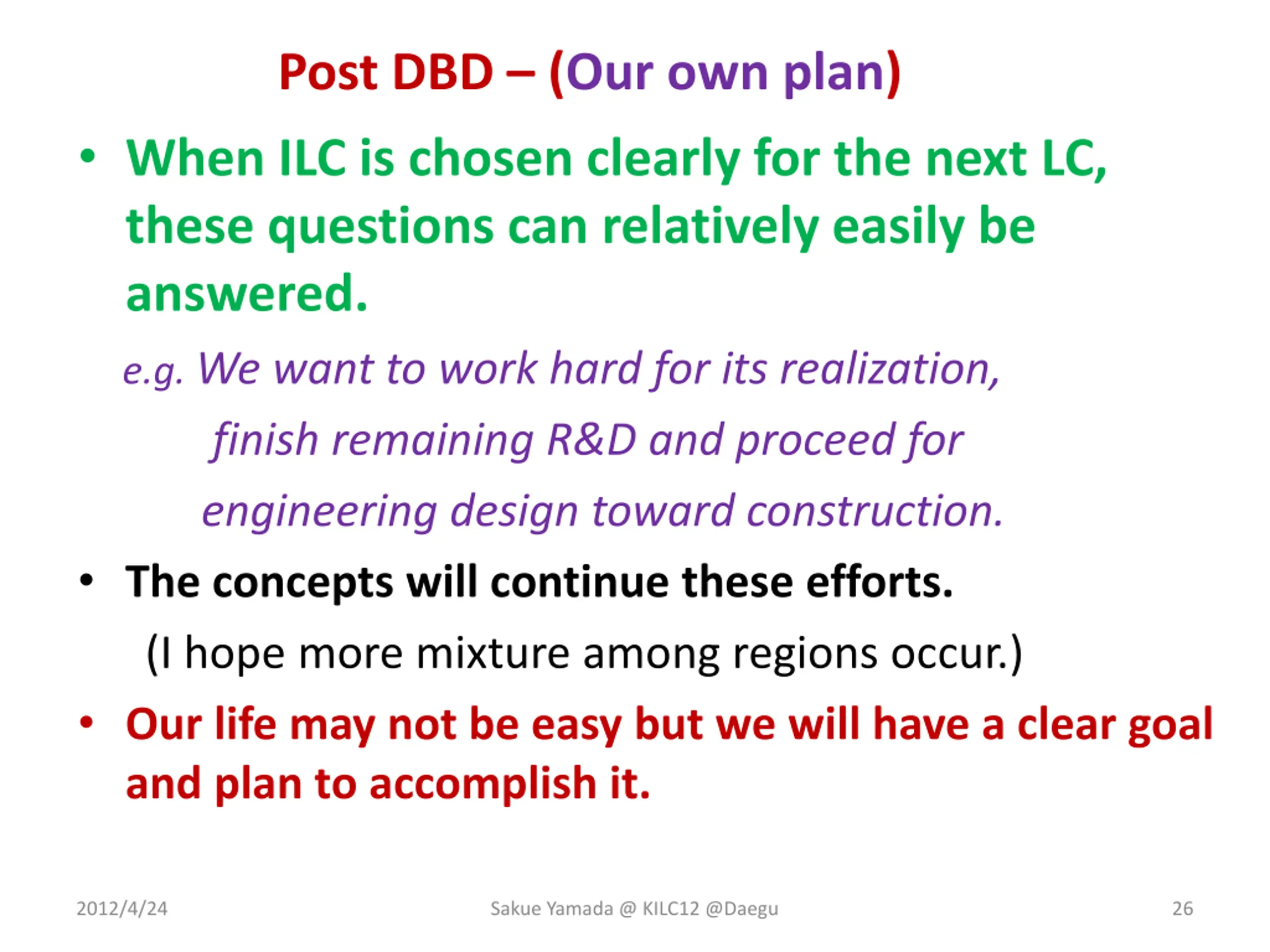 Post DBD – (Our own plan)

• When ILC is chosen clearly for the next LC, these questions can relatively easily be answered.

e.g. We want to work hard for its realization, finish remaining R&D and proceed for engineering design toward construction.

• The concepts will continue these efforts.

(I hope more mixture among regions occur.)

• Our life may not be easy but we will have a clear goal and plan to accomplish it.

2012/4/24 Sakue Yamada @ KILC12 @Daegu 26